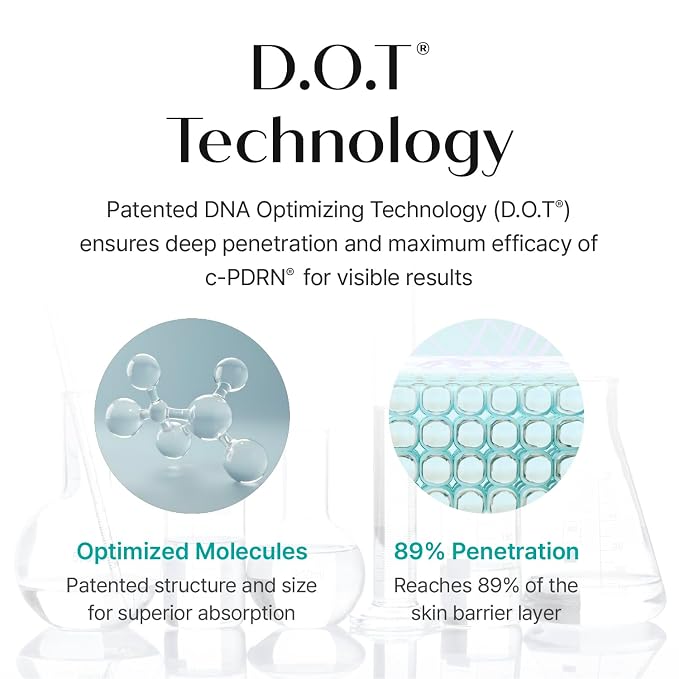 D.O.T®
Technology

Patented DNA Optimizing Technology (D.O.T®) ensures deep penetration and maximum efficacy of c-PDRN® for visible results

Optimized Molecules
Patented structure and size for superior absorption

89% Penetration
Reaches 89% of the skin barrier layer